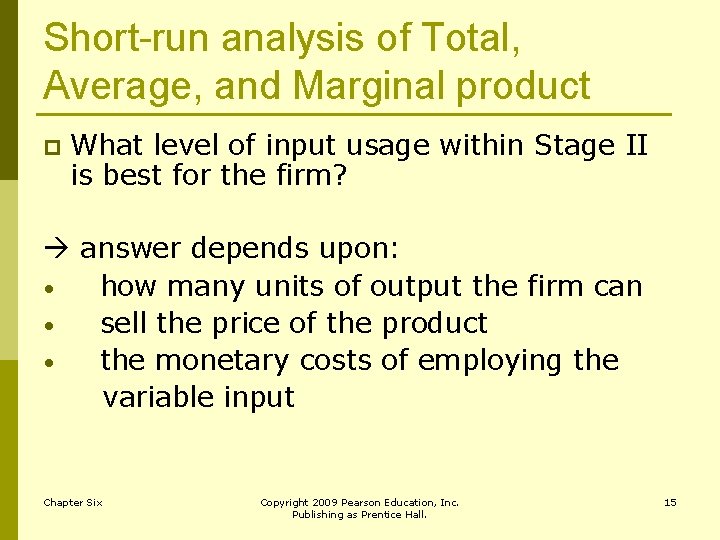 Short-run analysis of Total, Average, and Marginal product

What level of input usage within Stage II is best for the firm?

→ answer depends upon:
• how many units of output the firm can
• sell the price of the product
• the monetary costs of employing the variable input

Chapter Six

Copyright 2009 Pearson Education, Inc. Publishing as Prentice Hall.

15